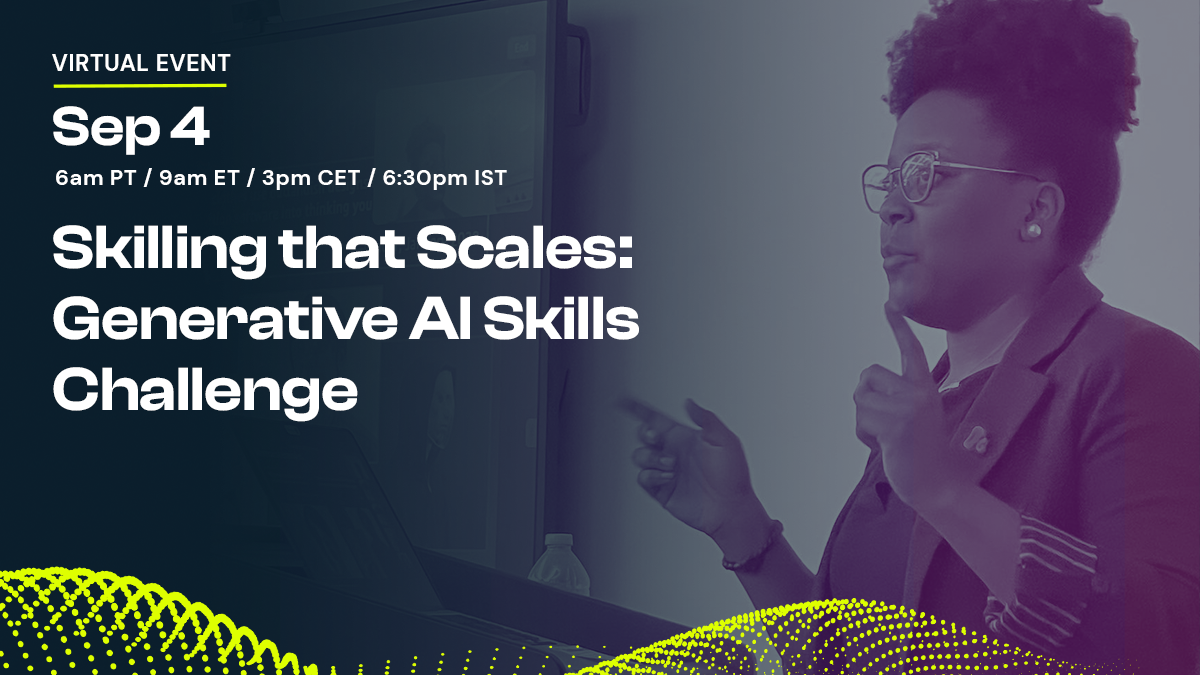 VIRTUAL EVENT

Sep 4

6am PT / 9am ET / 3pm CET / 6:30pm IST

Skilling that Scales: Generative AI Skills Challenge